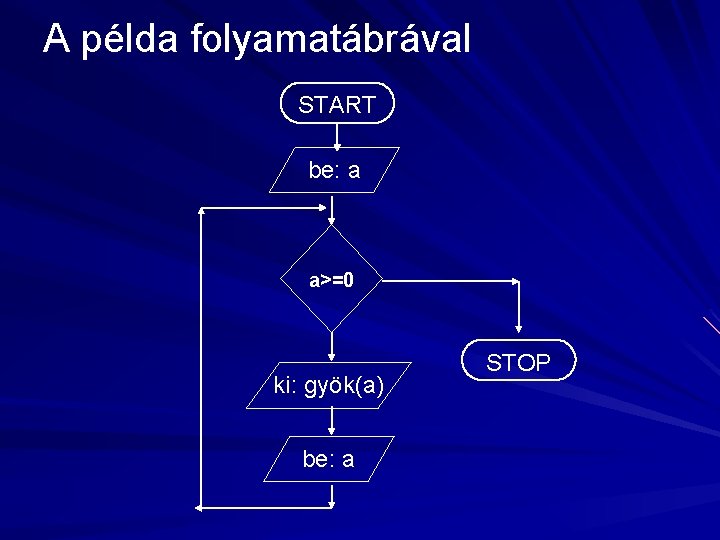 A példa folyamatábrával

START

be: a

a>=0

STOP

ki: gyök(a)

be: a